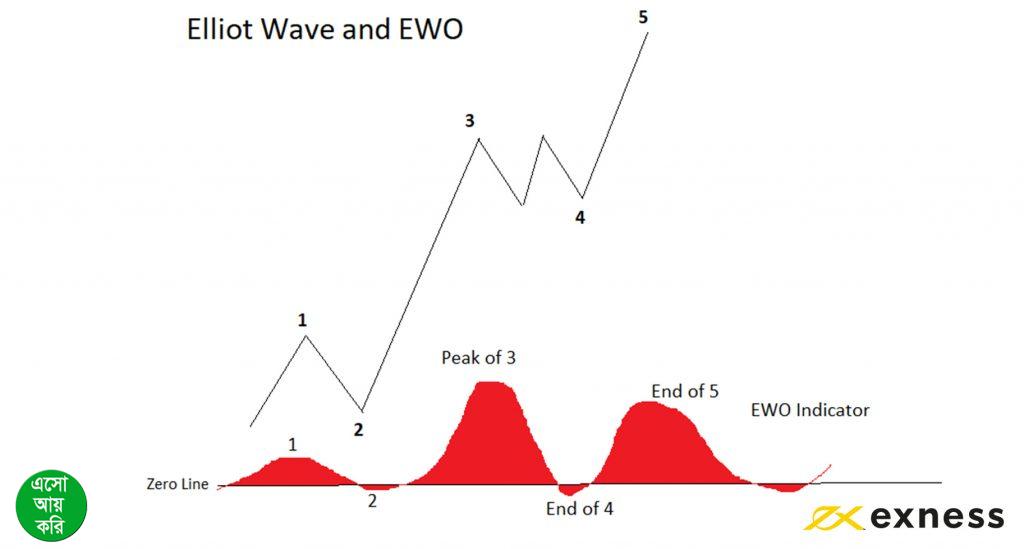 Elliot Wave and EWO

5

3

4

1

2

Peak of 3

End of 5

EWO Indicator

1

Zero Line

2

End of 4

এসো আয় করি

exness